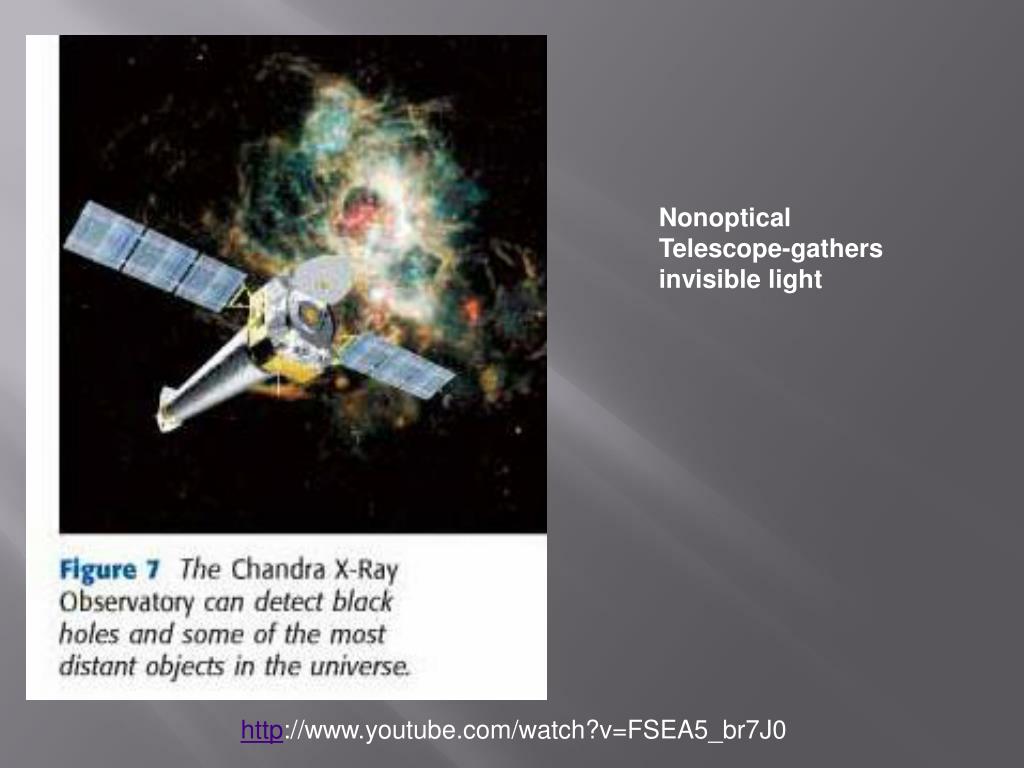 Figure 7 The Chandra X-Ray Observatory can detect black holes and some of the most distant objects in the universe.

Nonoptical Telescope-gathers invisible light

http://www.youtube.com/watch?v=FSEA5_br7J0